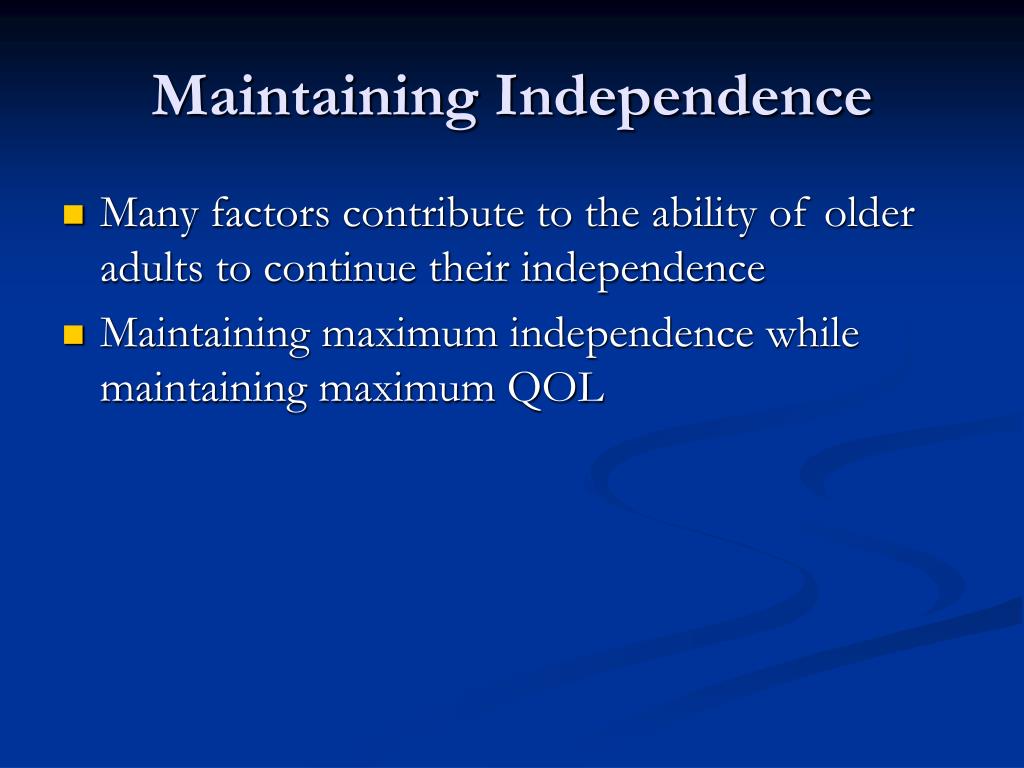 Maintaining Independence

Many factors contribute to the ability of older adults to continue their independence

Maintaining maximum independence while maintaining maximum QOL